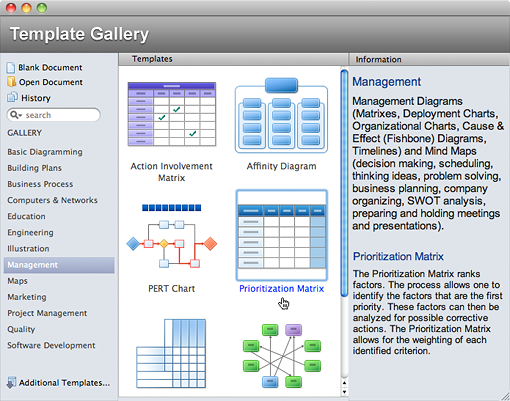 Template Gallery

Blank Document
Open Document
History
search
GALLERY
Basic Diagramming
Building Plans
Business Process
Computers & Networks
Education
Engineering
Illustration
Management
Maps
Marketing
Project Management
Quality
Software Development

Additional Templates...

Templates

Action Involvement Matrix
Affinity Diagram
PERT Chart
Prioritization Matrix

Information

Management

Management Diagrams (Matrixes, Deployment Charts, Organizational Charts, Cause & Effect (Fishbone) Diagrams, Timelines) and Mind Maps (decision making, scheduling, thinking ideas, problem solving, business planning, company organizing, SWOT analysis, preparing and holding meetings and presentations).

Prioritization Matrix

The Prioritization Matrix ranks factors. The process allows one to identify the factors that are the first priority. These factors can then be analyzed for possible corrective actions. The Prioritization Matrix allows for the weighting of each identified criterion.